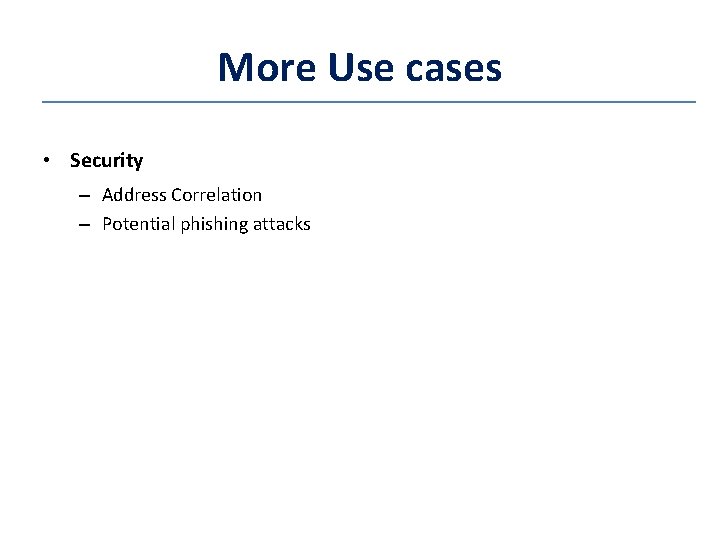 More Use cases

• Security
– Address Correlation
– Potential phishing attacks